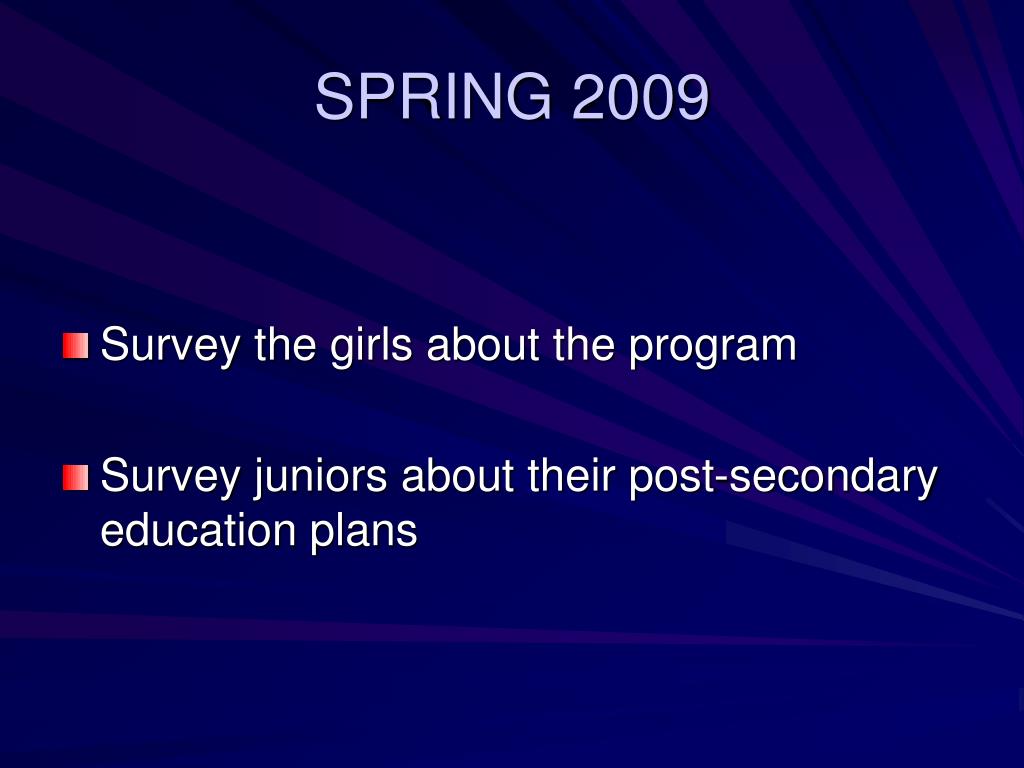 SPRING 2009

Survey the girls about the program

Survey juniors about their post-secondary education plans